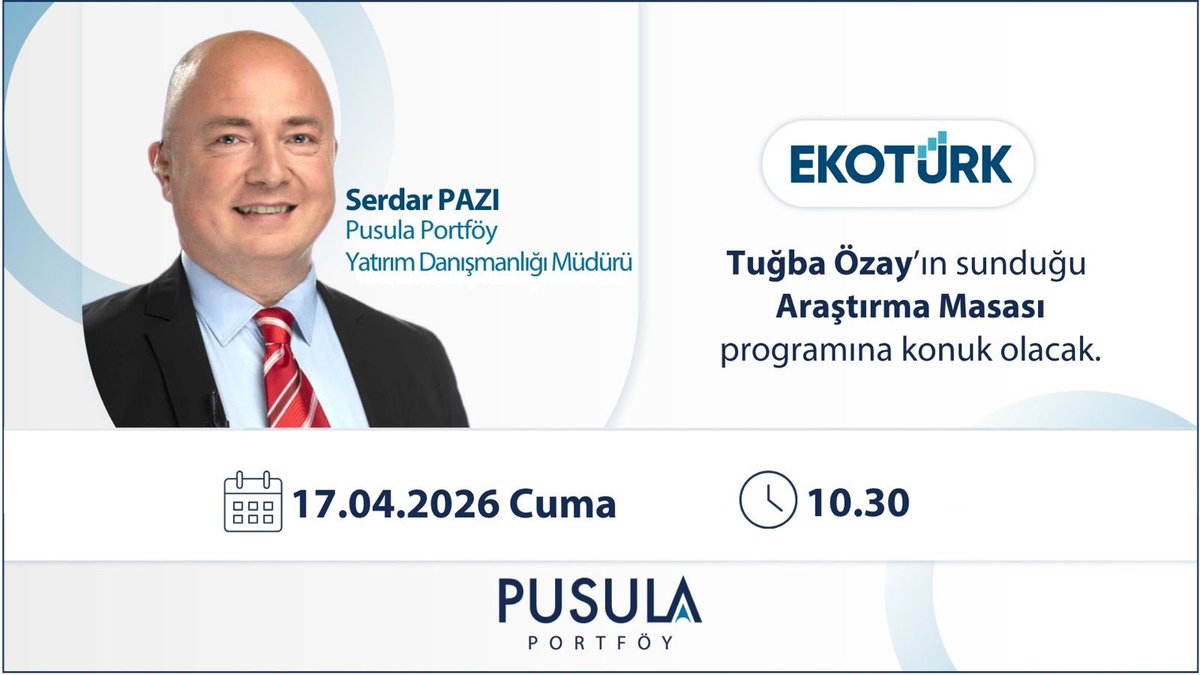 Serdar PAZI
Pusula Portföy
Yatırım Danışmanlığı Müdürü

EKOTÜRK

Tuğba Özay'ın sunduğu
Araştırma Masası
programına konuk olacak.

17.04.2026 Cuma

10.30

PUSULA
PORTFÖY